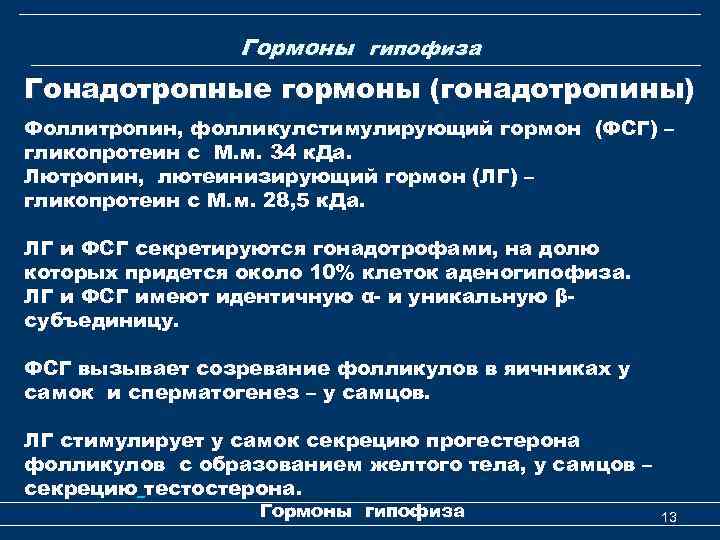 Гормоны гипофиза

Гонадотропные гормоны (гонадотропины)

Фоллитропин, фолликулстимулирующий гормон (ФСГ) – гликопротеин с М.м. 34 кДа.
Лютропин, лютеинизирующий гормон (ЛГ) – гликопротеин с М.м. 28,5 кДа.

ЛГ и ФСГ секретируются гонадотрофами, на долю которых придется около 10% клеток аденогипофиза. ЛГ и ФСГ имеют идентичную α- и уникальную β-субъединицу.

ФСГ вызывает созревание фолликулов в яичниках у самок и сперматогенез – у самцов.

ЛГ стимулирует у самок секрецию прогестерона фолликулов с образованием желтого тела, у самцов – секрецию тестостерона.

Гормоны гипофиза

13